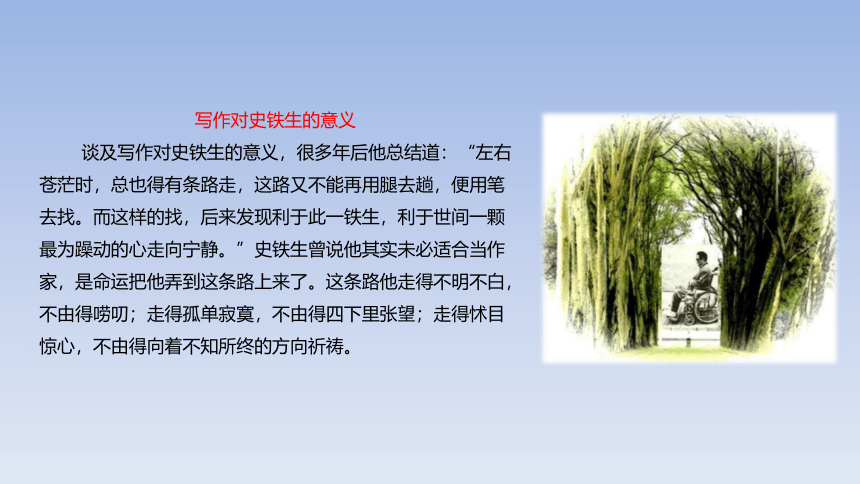 写作对史铁生的意义

谈及写作对史铁生的意义，很多年后他总结道：“左右苍茫时，总也得有条路走，这路又不能再用腿去趟，便用笔去找。而这样的找，后来发现利于此一铁生，利于世间一颗最为躁动的心走向宁静。”史铁生曾说他其实未必适合当作家，是命运把他弄到这条路上来了。这条路他走得不明不白，不由得唠叨；走得孤单寂寞，不由得四下里张望；走得怵目惊心，不由得向着不知所终的方向祈祷。